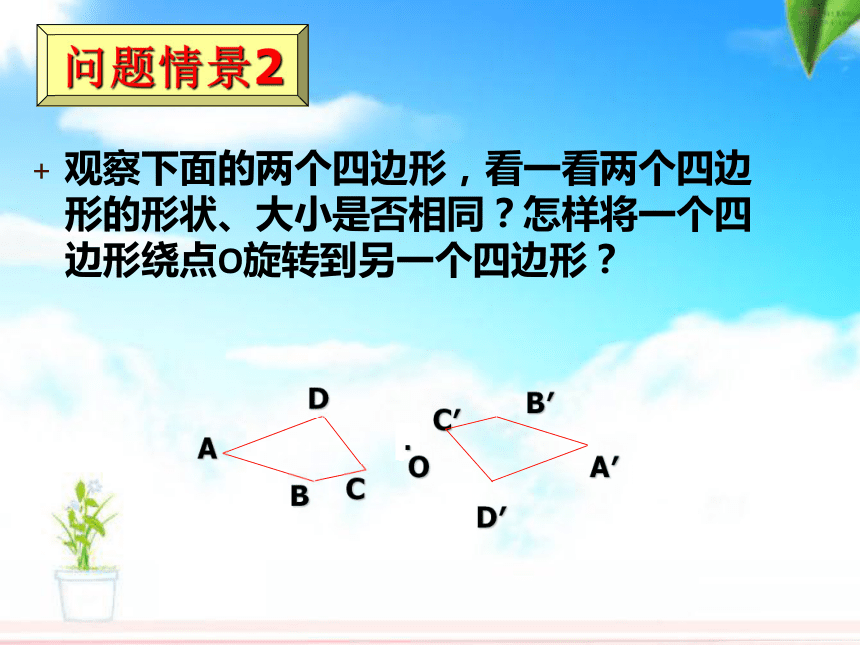 问题情景2

+ 观察下面的两个四边形，看一看两个四边形的形状、大小是否相同？怎样将一个四边形绕点O旋转到另一个四边形？

D
A
B
C
O
C′
B′
A′
D′